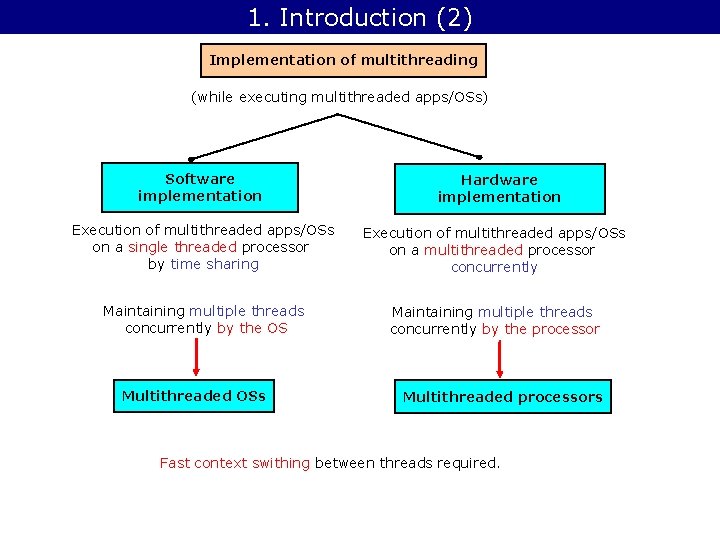 1. Introduction (2)

Implementation of multithreading

(while executing multithreaded apps/OSs)

Software implementation

Execution of multithreaded apps/OSs on a single threaded processor by time sharing

Maintaining multiple threads concurrently by the OS

Multithreaded OSs

Hardware implementation

Execution of multithreaded apps/OSs on a multithreaded processor concurrently

Maintaining multiple threads concurrently by the processor

Multithreaded processors

Fast context swithing between threads required.